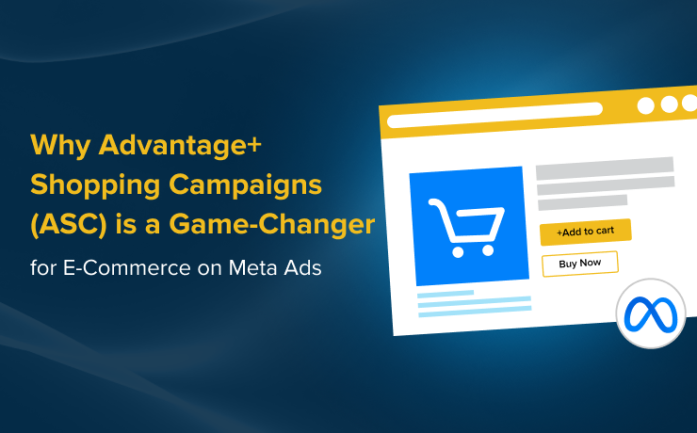 Why Advantage+ Shopping Campaigns (ASC) is a Game-Changer

for E-Commerce on Meta Ads

+Add to cart

Buy Now